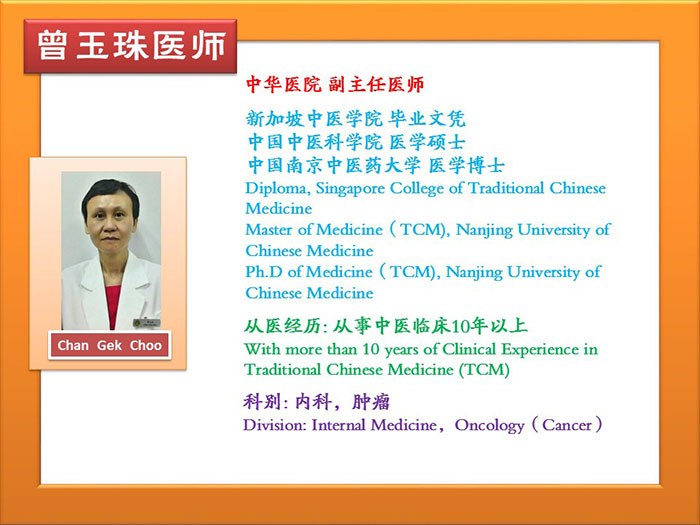 曾玉珠医师

Chan Gek Choo

中华医院 副主任医师

新加坡中医学院 毕业文凭
中国中医科学院 医学硕士
中国南京中医药大学 医学博士
Diploma, Singapore College of Traditional Chinese Medicine
Master of Medicine（TCM), Nanjing University of Chinese Medicine
Ph.D of Medicine（TCM), Nanjing University of Chinese Medicine

从医经历: 从事中医临床10年以上
With more than 10 years of Clinical Experience in Traditional Chinese Medicine (TCM)

科别: 内科，肿瘤
Division: Internal Medicine，Oncology（Cancer）